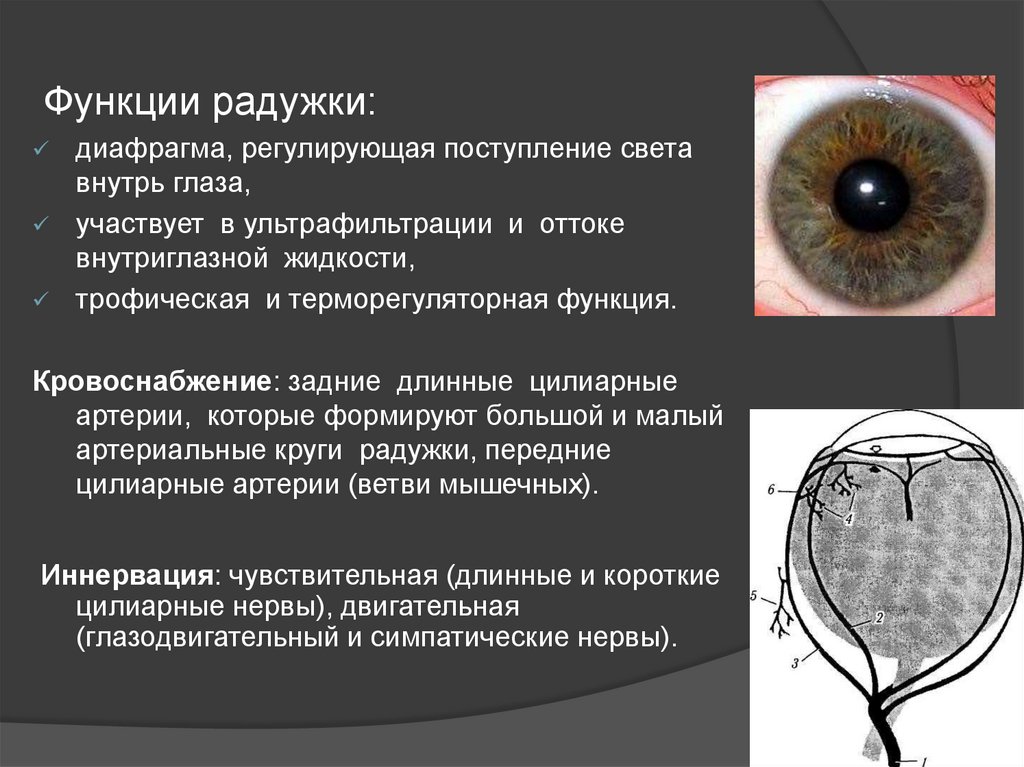 Функции радужки:

✓ диафрагма, регулирующая поступление света внутрь глаза,

✓ участвует в ультрафильтрации и оттоке внутриглазной жидкости,

✓ трофическая и терморегуляторная функция.

Кровоснабжение: задние длинные цилиарные артерии, которые формируют большой и малый артериальные круги радужки, передние цилиарные артерии (ветви мышечных).

Иннервация: чувствительная (длинные и короткие цилиарные нервы), двигательная (глазодвигательный и симпатические нервы).

6

4

5

2

3

1